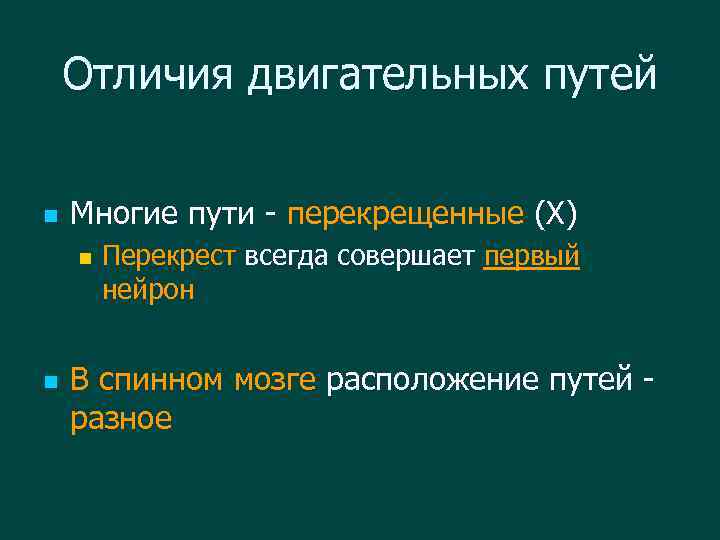 Отличия двигательных путей

Многие пути - перекрещенные (Х)

Перекрест всегда совершает первый нейрон

В спинном мозге расположение путей - разное